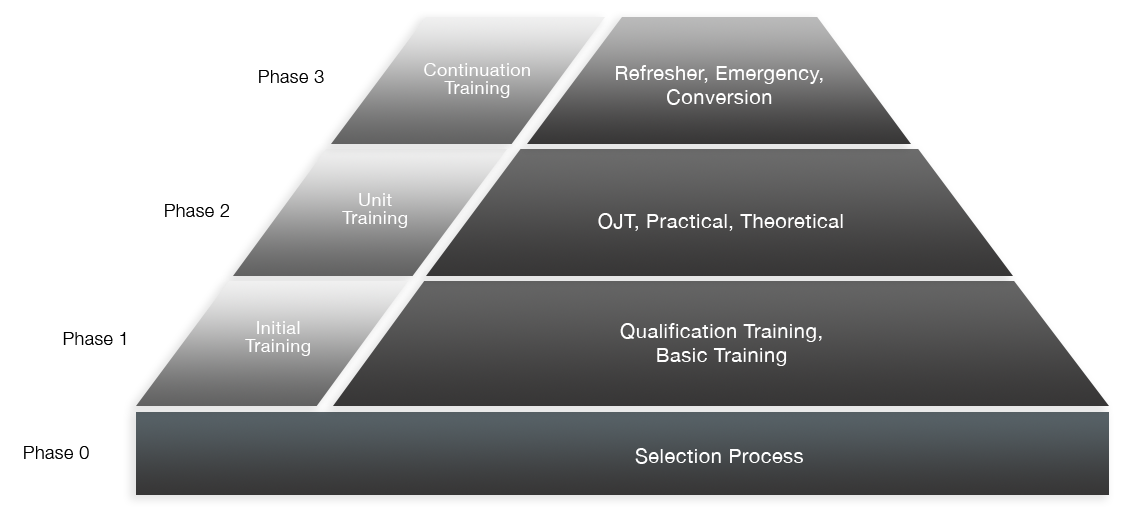 Phase 3

Continuation Training

Refresher, Emergency, Conversion

Phase 2

Unit Training

OJT, Practical, Theoretical

Phase 1

Initial Training

Qualification Training, Basic Training

Phase 0

Selection Process